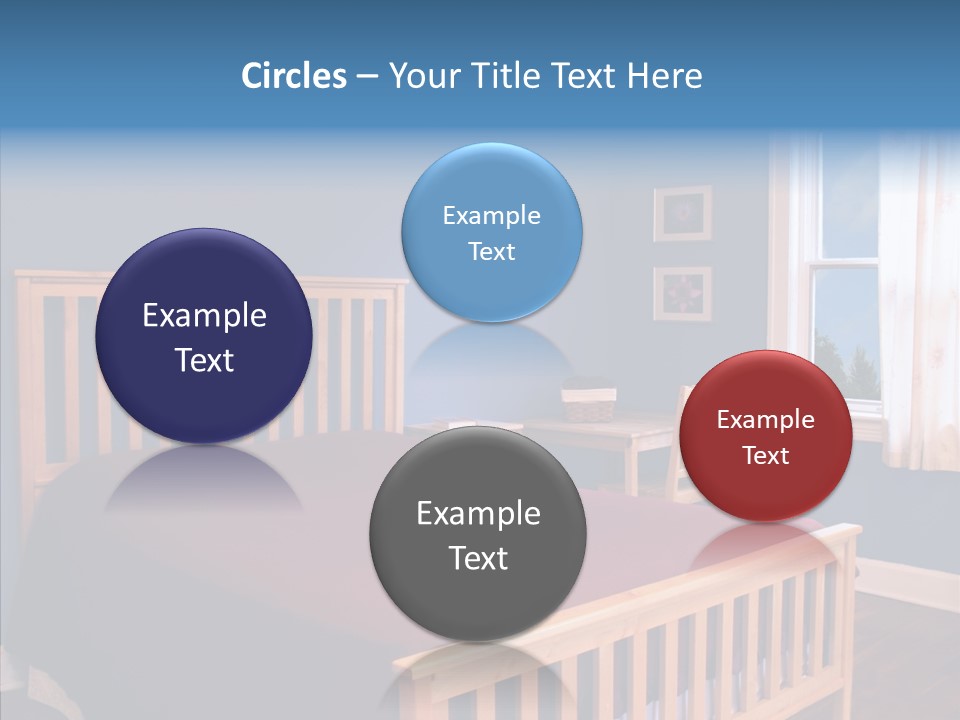 Circles – Your Title Text Here

Example Text

Example Text

Example Text

Example Text